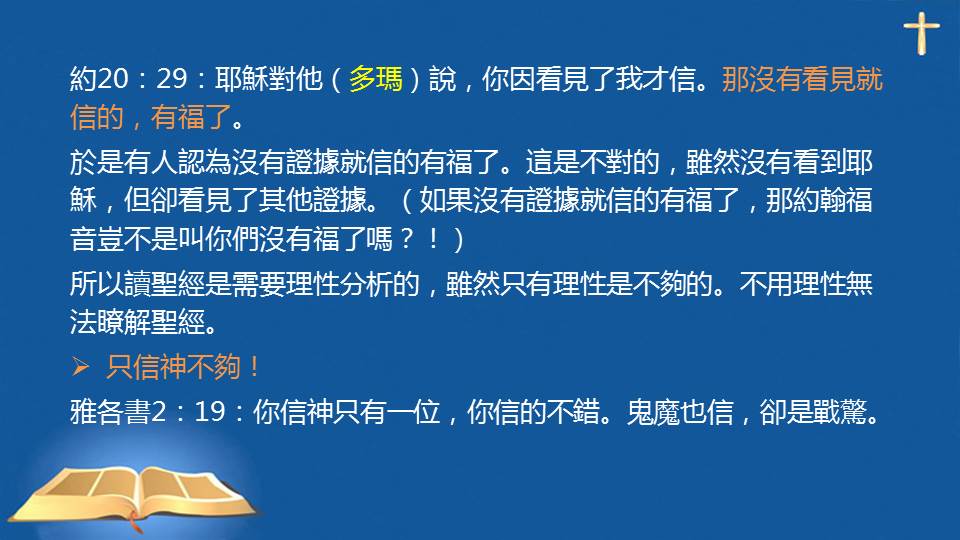 約20：29：耶穌對他（多瑪）說，你因看見了我才信。那沒有看見就信的，有福了。

於是有人認為沒有證據就信的有福了。這是不對的，雖然沒有看到耶穌，但卻看見了其他證據。（如果沒有證據就信的有福了，那約翰福音豈不是叫你們沒有福了嗎？！）

所以讀聖經是需要理性分析的，雖然只有理性是不夠的。不用理性無法瞭解聖經。

➢ 只信神不夠！

雅各書2：19：你信神只有一位，你信的不錯。鬼魔也信，卻是戰驚。